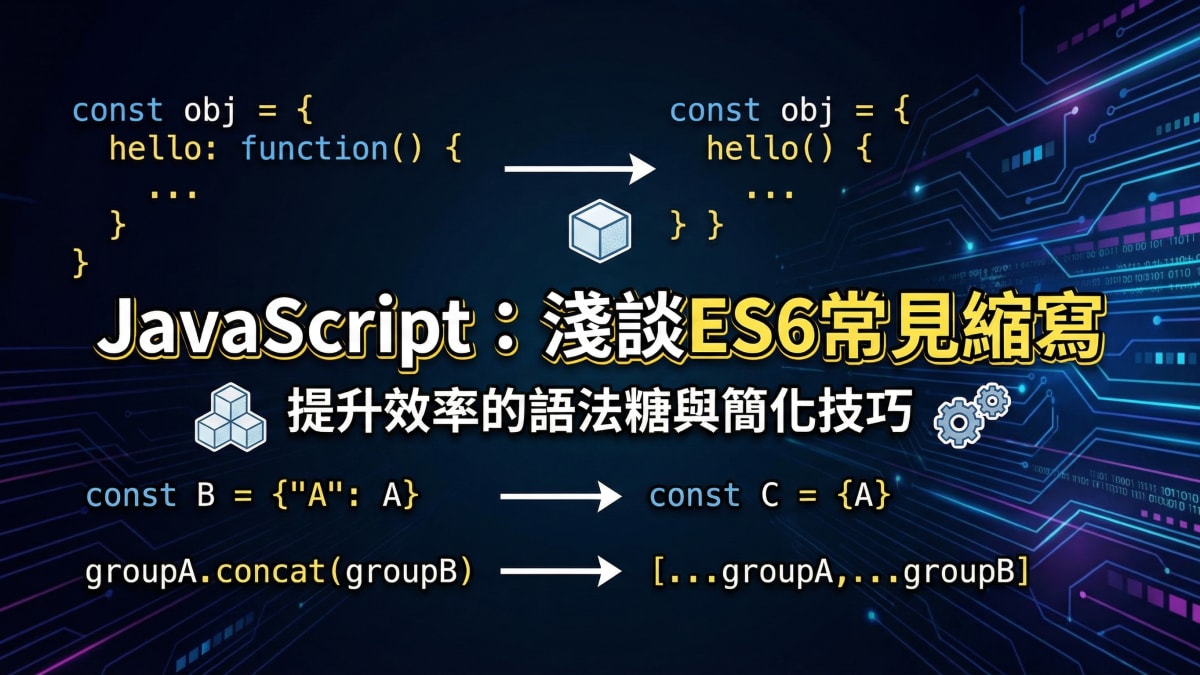 const obj = {
  hello: function() {
    ...
  }
}

const obj = {
  hello() {
    ...
} }

JavaScript：淺談ES6常見縮寫

提升效率的語法糖與簡化技巧

const B = {"A": A}

const C = {A}

groupA.concat(groupB)

[...groupA,...groupB]